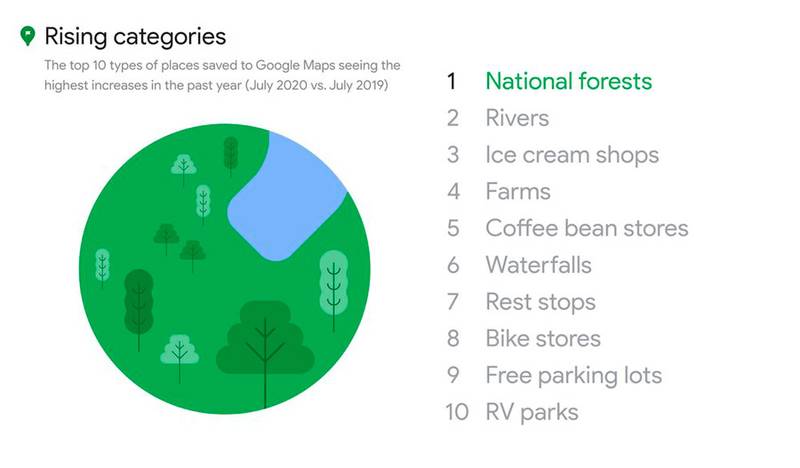 Rising categories

The top 10 types of places saved to Google Maps seeing the highest increases in the past year (July 2020 vs. July 2019)

1 National forests
2 Rivers
3 Ice cream shops
4 Farms
5 Coffee bean stores
6 Waterfalls
7 Rest stops
8 Bike stores
9 Free parking lots
10 RV parks